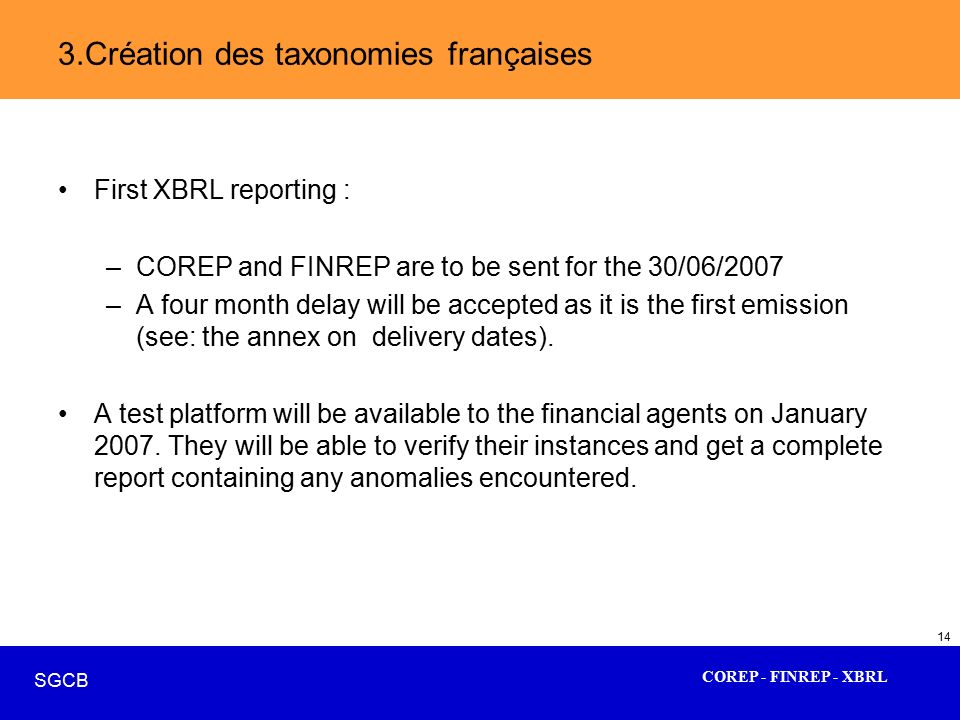 3.Création des taxonomies françaises

• First XBRL reporting :

– COREP and FINREP are to be sent for the 30/06/2007
– A four month delay will be accepted as it is the first emission (see: the annex on delivery dates).

• A test platform will be available to the financial agents on January 2007. They will be able to verify their instances and get a complete report containing any anomalies encountered.

14

SGCB

COREP - FINREP - XBRL